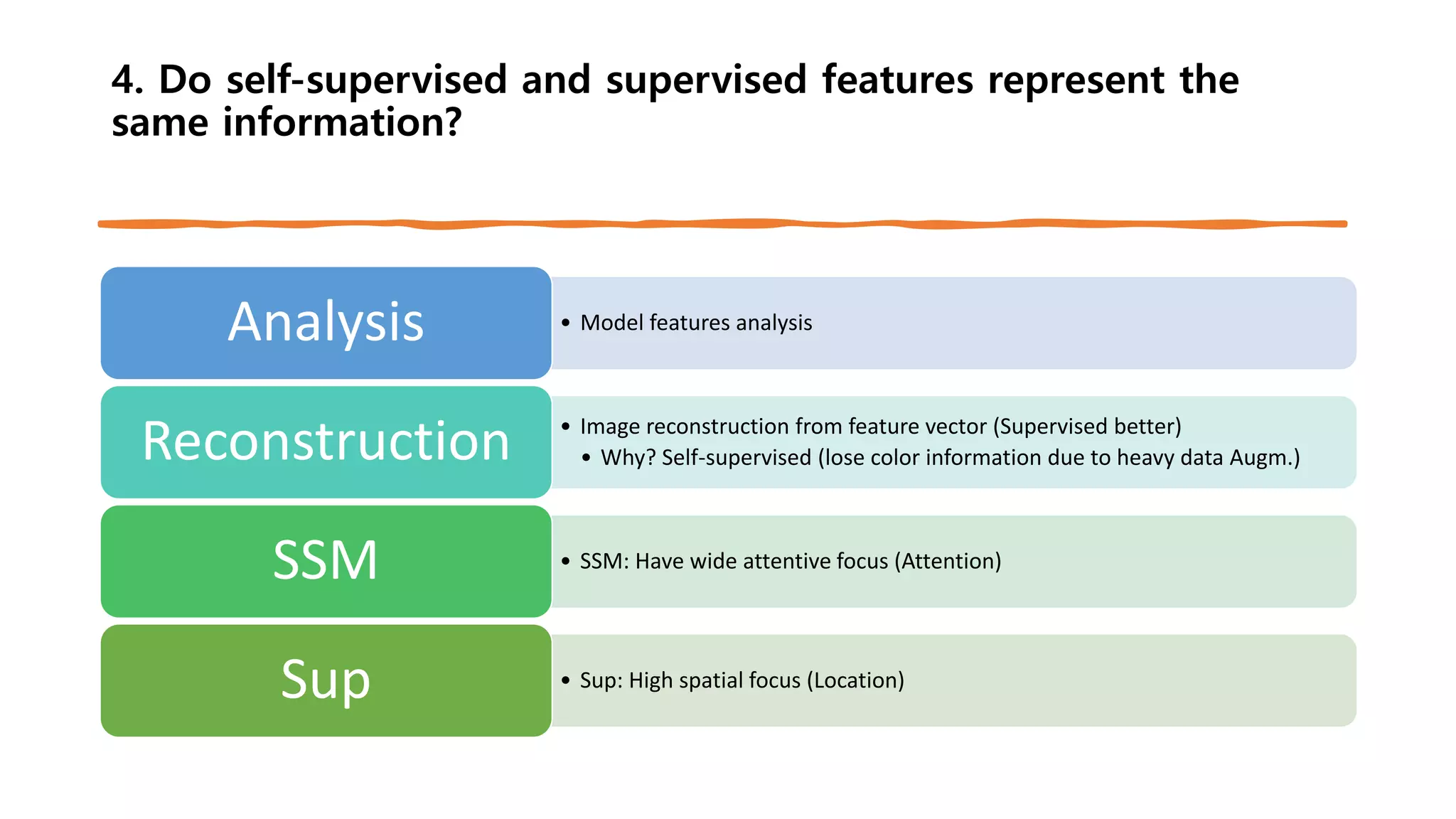 4. Do self-supervised and supervised features represent the same information?

Analysis

• Model features analysis

Reconstruction

• Image reconstruction from feature vector (Supervised better)
  • Why? Self-supervised (lose color information due to heavy data Augm.)

SSM

• SSM: Have wide attentive focus (Attention)

Sup

• Sup: High spatial focus (Location)